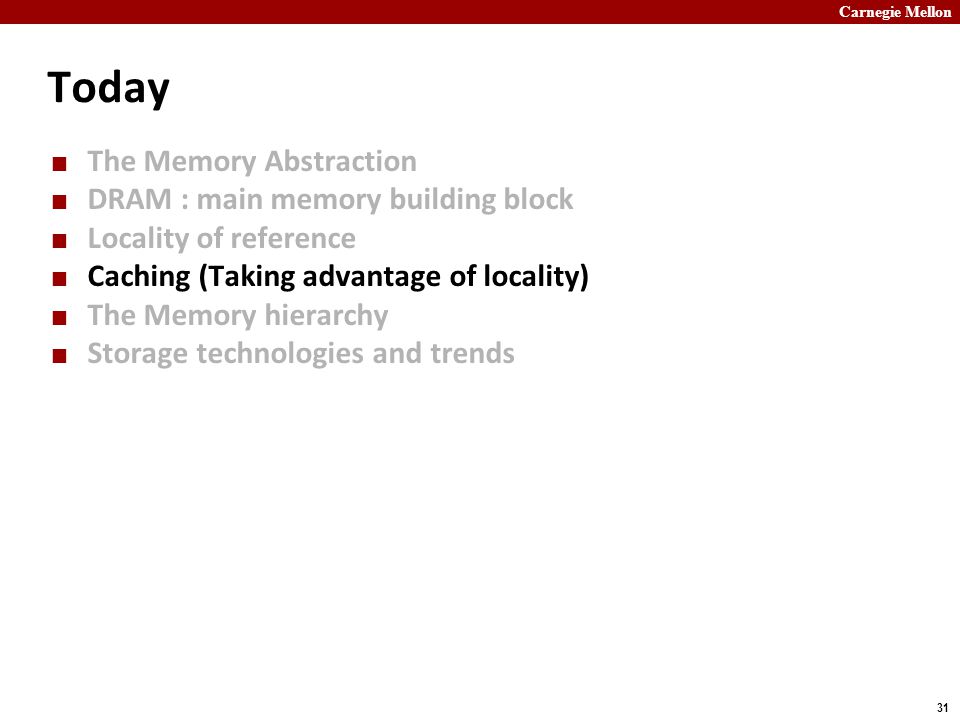 Carnegie Mellon

Today

- The Memory Abstraction
- DRAM : main memory building block
- Locality of reference
- Caching (Taking advantage of locality)
- The Memory hierarchy
- Storage technologies and trends

31